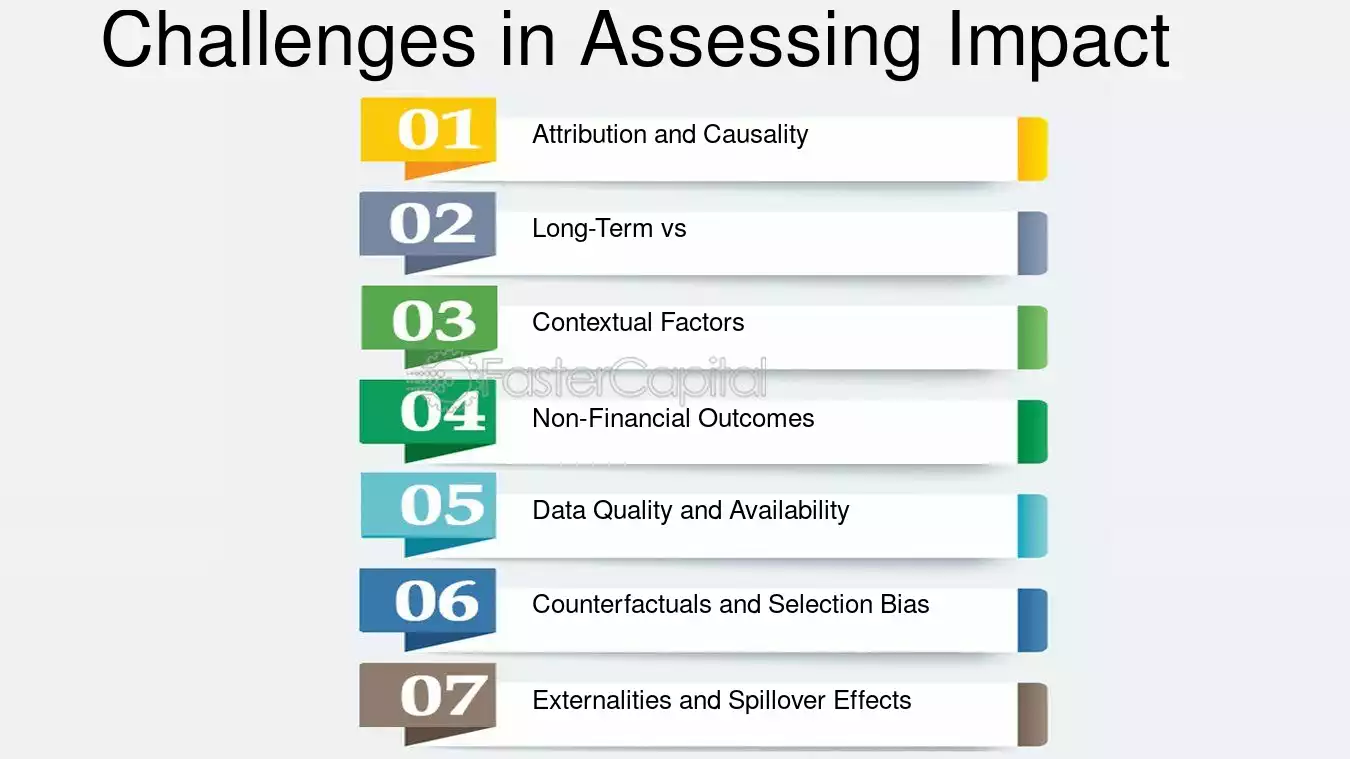 Challenges in Assessing Impact

01
Attribution and Causality

02
Long-Term vs

03
Contextual Factors

04
Non-Financial Outcomes

05
Data Quality and Availability

06
Counterfactuals and Selection Bias

07
Externalities and Spillover Effects

FasterCapital